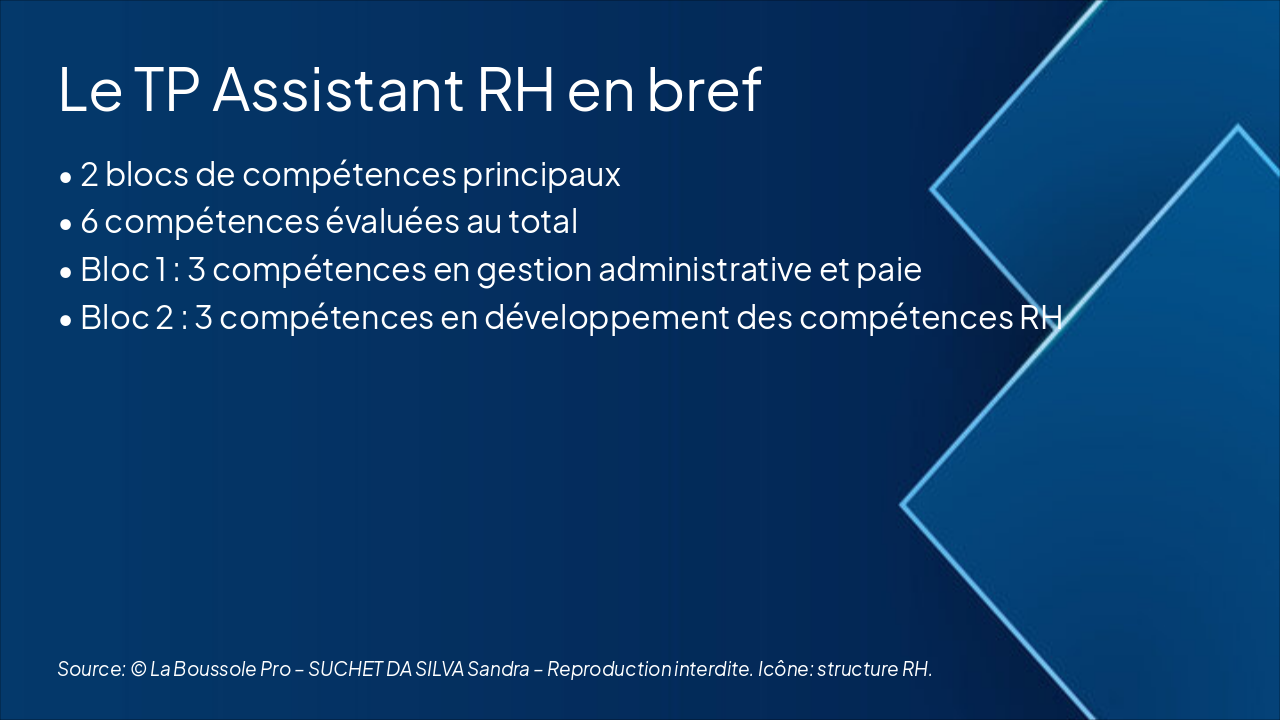 Le TP Assistant RH en bref

• 2 blocs de compétences principaux
• 6 compétences évaluées au total
• Bloc 1 : 3 compétences en gestion administrative et paie
• Bloc 2 : 3 compétences en développement des compétences RH

Source: © La Boussole Pro – SUCHET DA SILVA Sandra – Reproduction interdite. Icône: structure RH.